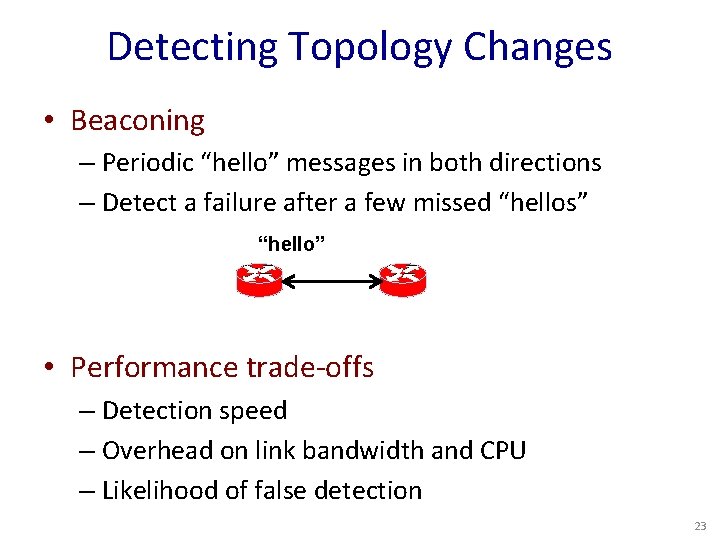 Detecting Topology Changes

• Beaconing
– Periodic “hello” messages in both directions
– Detect a failure after a few missed “hellos”

“hello”

• Performance trade-offs
– Detection speed
– Overhead on link bandwidth and CPU
– Likelihood of false detection

23